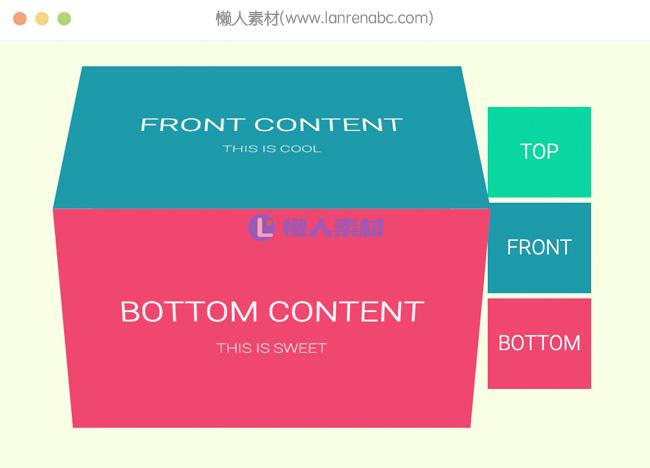 懒人素材(www.lanrenabc.com)

FRONT CONTENT

THIS IS COOL

懒人素材

BOTTOM CONTENT

THIS IS SWEET

TOP

FRONT

BOTTOM